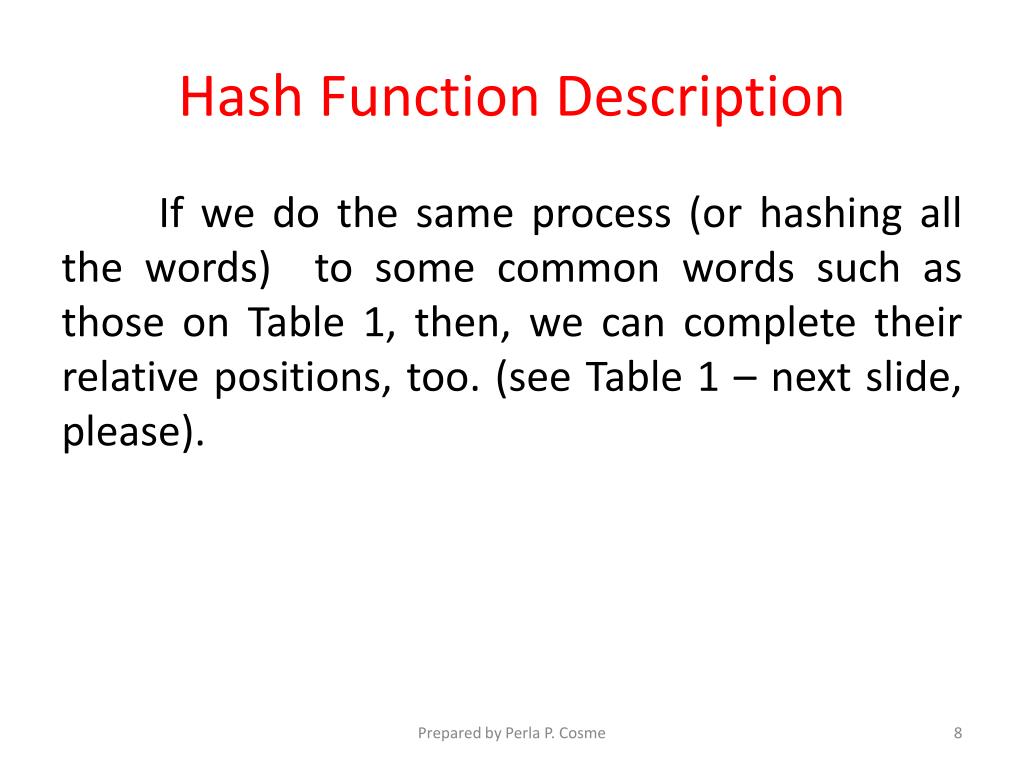 Hash Function Description

If we do the same process (or hashing all the words)  to some common words such as those on Table 1, then, we can complete their relative positions, too. (see Table 1 – next slide, please).

Prepared by Perla P. Cosme

8